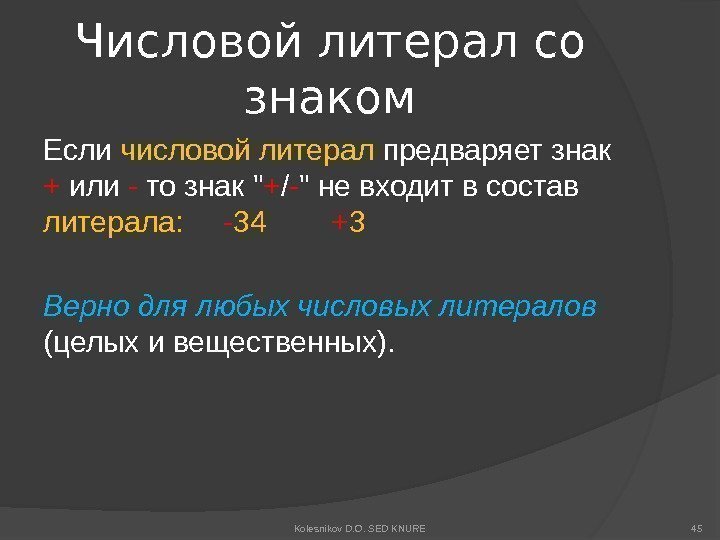 Числовой литерал со знаком

Если числовой литерал предваряет знак + или - то знак "+/-" не входит в состав литерала: -34 +3

Верно для любых числовых литералов (целых и вещественных).

Kolesnikov D.O. SED KNURE

45